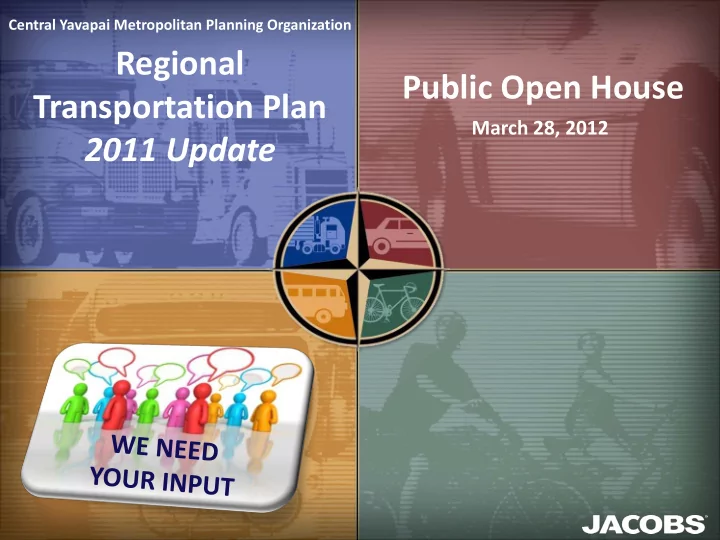 Central Yavapai Metropolitan Planning Organization

Regional Transportation Plan 2011 Update

Public Open House

March 28, 2012

WE NEED YOUR INPUT

JACOBS